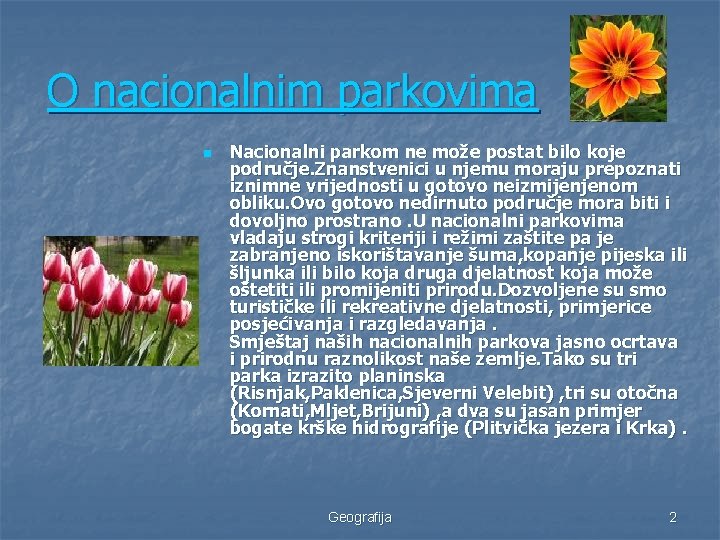 O nacionalnim parkovima

Nacionalni parkom ne može postat bilo koje područje.Znanstvenici u njemu moraju prepoznati iznimne vrijednosti u gotovo neizmijenjenom obliku.Ovo gotovo nedirnuto područje mora biti i dovoljno prostrano .U nacionalni parkovima vladaju strogi kriteriji i režimi zaštite pa je zabranjeno iskorištavanje šuma,kopanje pijeska ili šljunka ili bilo koja druga djelatnost koja može oštetiti ili promijeniti prirodu.Dozvoljene su smo turističke ili rekreativne djelatnosti, primjerice posjećivanja i razgledavanja .
Smještaj naših nacionalnih parkova jasno ocrtava i prirodnu raznolikost naše zemlje.Tako su tri parka izrazito planinska (Risnjak,Paklenica,Sjeverni Velebit) ,tri su otočna (Kornati,Mljet,Brijuni) ,a dva su jasan primjer bogate krške hidrografije (Plitvička jezera i Krka) .

Geografija

2